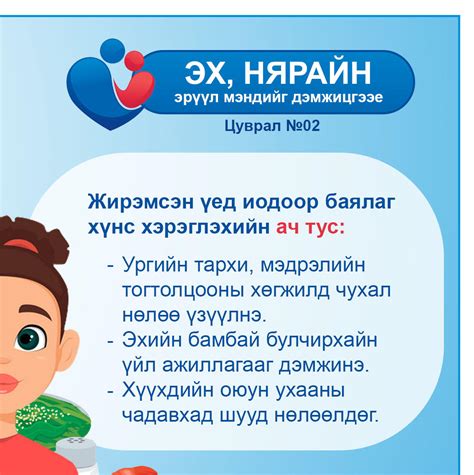 ЭХ, НЯРАЙН
эрүүл мэндийг дэмжицгээе
Цуврал №02

Жирэмсэн үед иодоор баялаг хүнс хэрэглэхийн ач тус:

- Ургийн тархи, мэдрэлийн тогтолцооны хөгжилд чухал нөлөө үзүүлнэ.
- Эхийн бамбай булчирхайн үйл ажиллагааг дэмжинэ.
- Хүүхдийн оюун ухааны чадавхад шууд нөлөөлдөг.